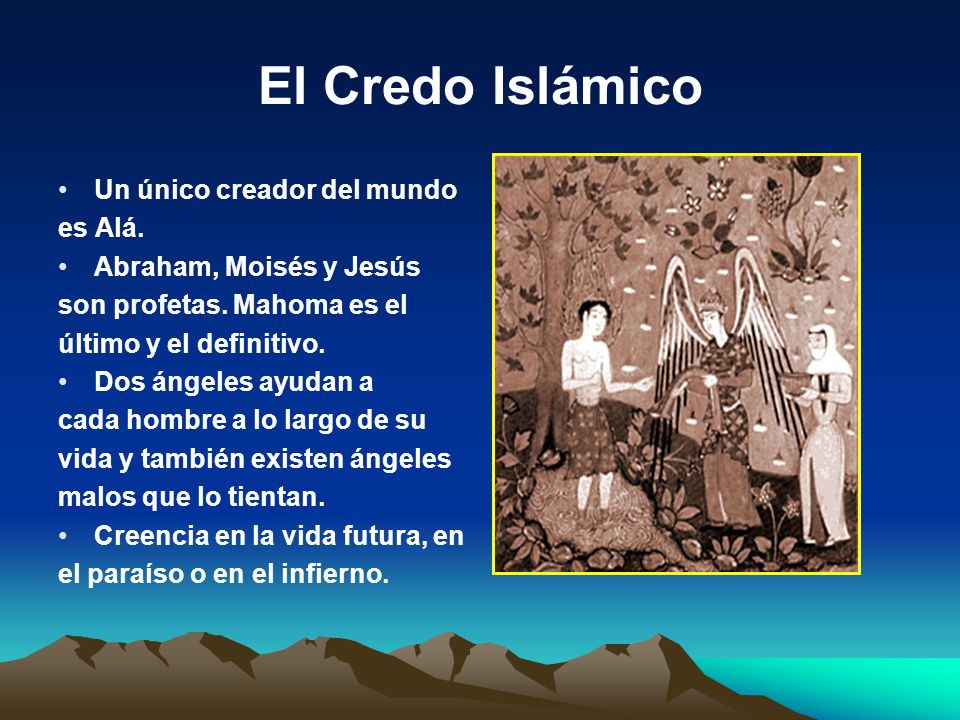 El Credo Islámico

• Un único creador del mundo es Alá.
• Abraham, Moisés y Jesús son profetas. Mahoma es el último y el definitivo.
• Dos ángeles ayudan a cada hombre a lo largo de su vida y también existen ángeles malos que lo tientan.
• Creencia en la vida futura, en el paraíso o en el infierno.